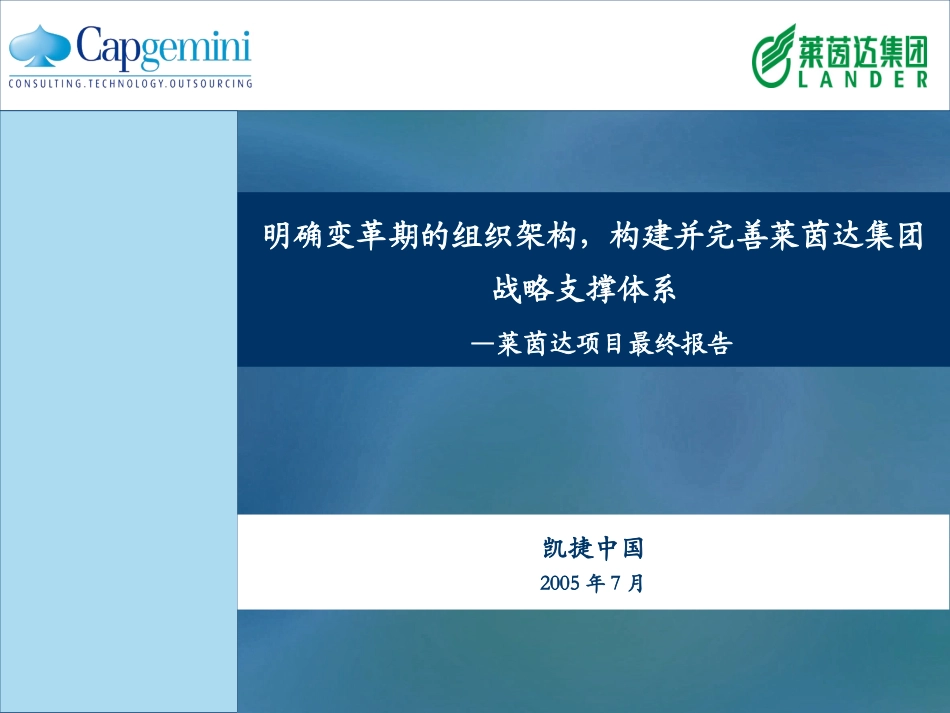 Capgemini
CONSULTING.TECHNOLOGY.OUTSOURCING

莱茵达集团
LANDER

明确变革期的组织架构，构建并完善莱茵达集团战略支撑体系

—莱茵达项目最终报告

凯捷中国

2005 年 7 月